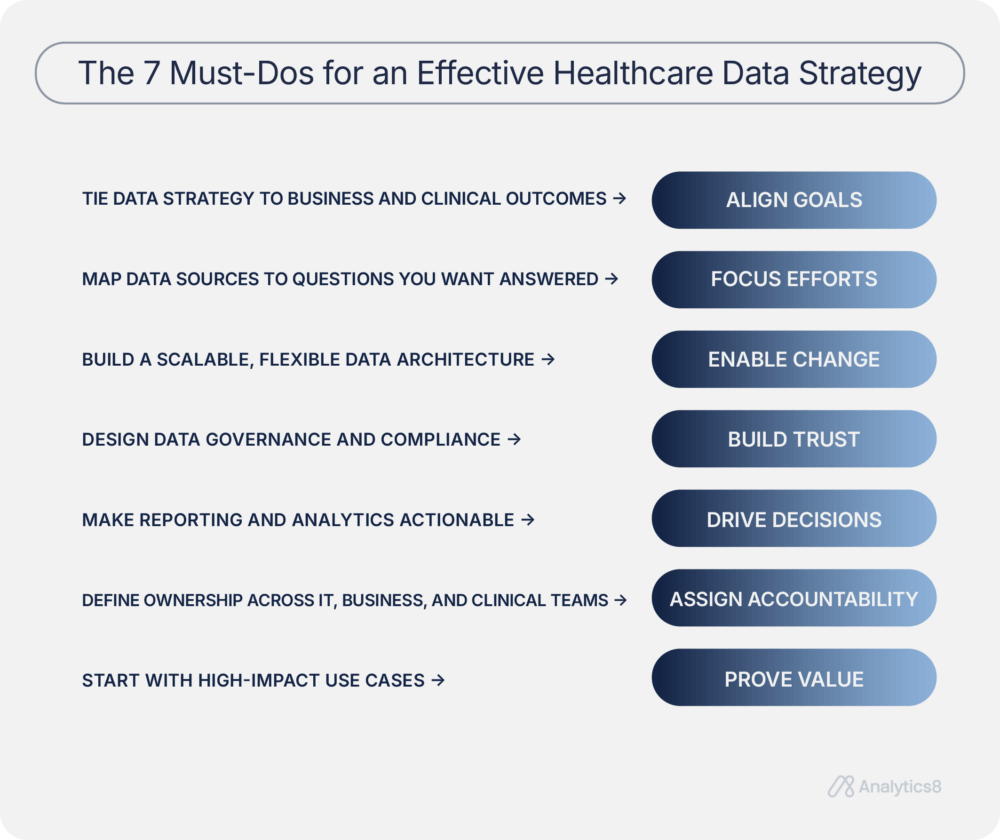 The 7 Must-Dos for an Effective Healthcare Data Strategy

TIE DATA STRATEGY TO BUSINESS AND CLINICAL OUTCOMES → ALIGN GOALS

MAP DATA SOURCES TO QUESTIONS YOU WANT ANSWERED → FOCUS EFFORTS

BUILD A SCALABLE, FLEXIBLE DATA ARCHITECTURE → ENABLE CHANGE

DESIGN DATA GOVERNANCE AND COMPLIANCE → BUILD TRUST

MAKE REPORTING AND ANALYTICS ACTIONABLE → DRIVE DECISIONS

DEFINE OWNERSHIP ACROSS IT, BUSINESS, AND CLINICAL TEAMS → ASSIGN ACCOUNTABILITY

START WITH HIGH-IMPACT USE CASES → PROVE VALUE

Analytics8